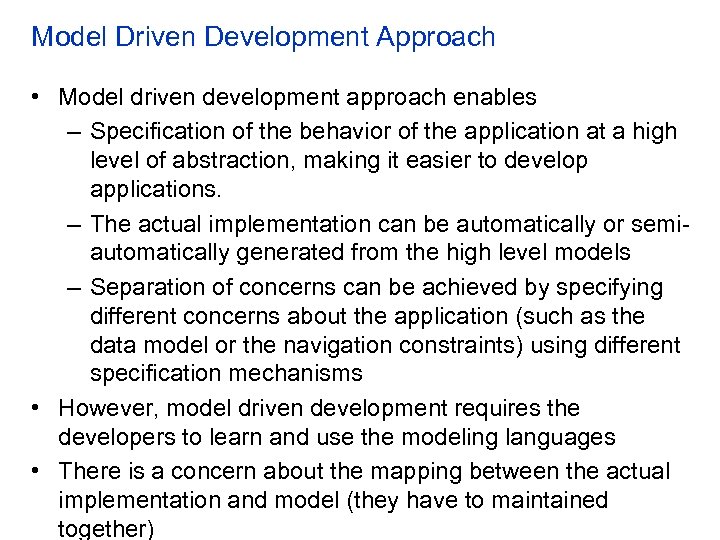 Model Driven Development Approach

• Model driven development approach enables
– Specification of the behavior of the application at a high level of abstraction, making it easier to develop applications.
– The actual implementation can be automatically or semi-automatically generated from the high level models
– Separation of concerns can be achieved by specifying different concerns about the application (such as the data model or the navigation constraints) using different specification mechanisms
• However, model driven development requires the developers to learn and use the modeling languages
• There is a concern about the mapping between the actual implementation and model (they have to maintained together)